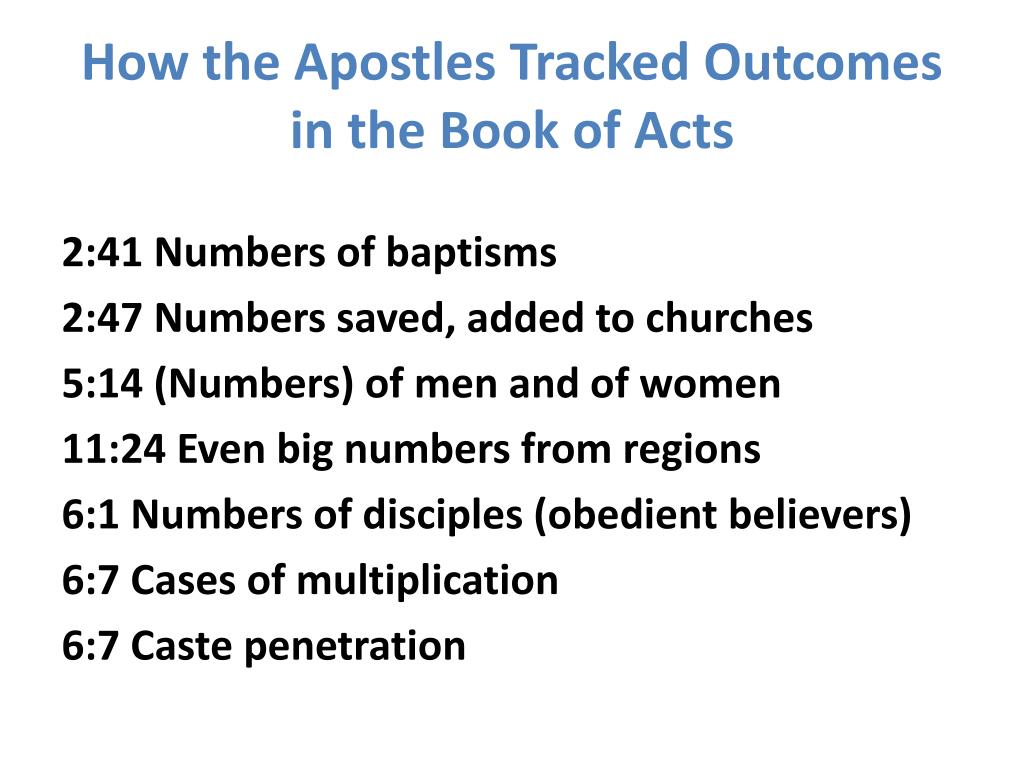 How the Apostles Tracked Outcomes in the Book of Acts

2:41 Numbers of baptisms
2:47 Numbers saved, added to churches
5:14 (Numbers) of men and of women
11:24 Even big numbers from regions
6:1 Numbers of disciples (obedient believers)
6:7 Cases of multiplication
6:7 Caste penetration